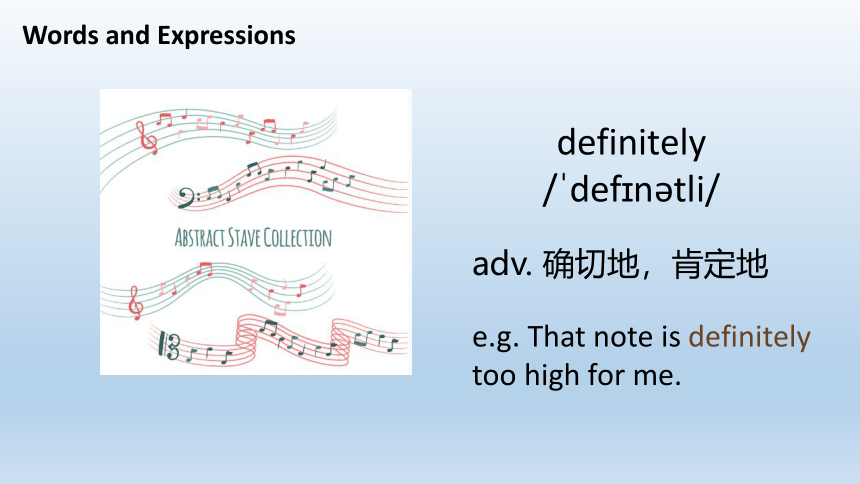 Words and Expressions

ABSTRACT STAVE COLLECTION

definitely
/ˈdefɪnətli/

adv. 确切地，肯定地

e.g. That note is definitely too high for me.